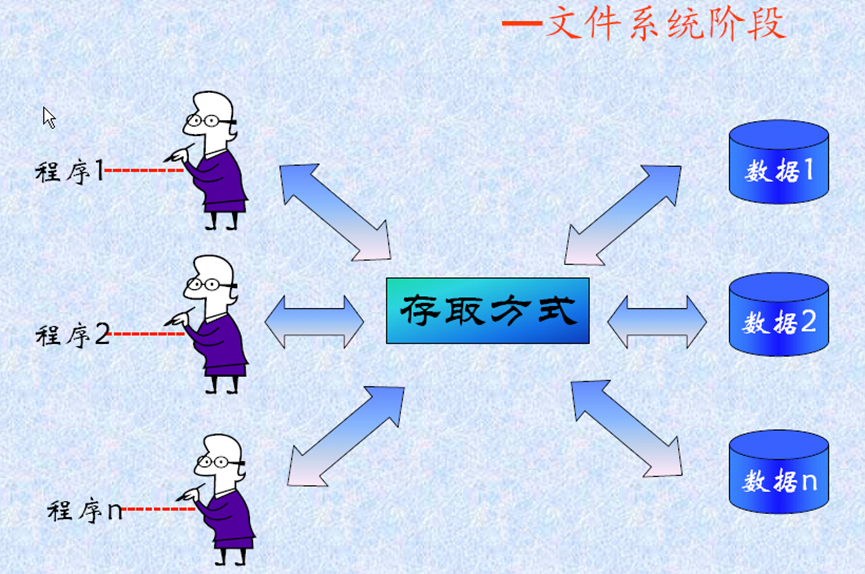 —文件系统阶段

程序1

程序2

程序n

存取方式

数据1

数据2

数据n